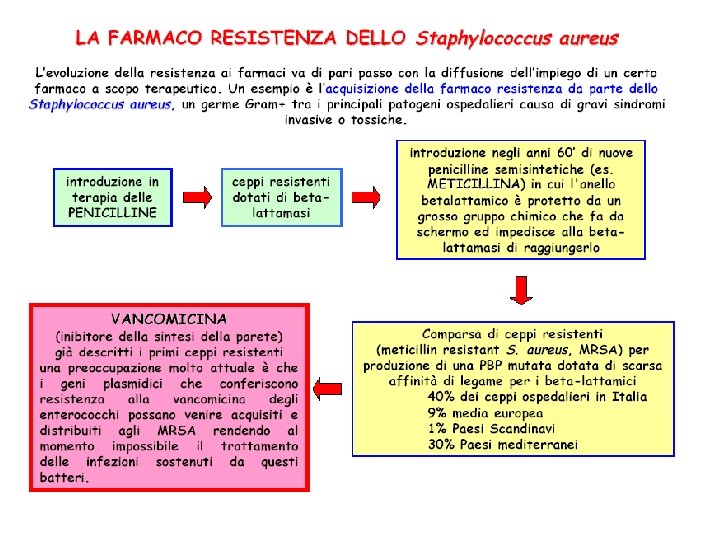 LA FARMACO RESISTENZA DELLO Staphylococcus aureus

L'evoluzione della resistenza ai farmaci va di pari passo con la diffusione dell'impiego di un certo farmaco a scopo terapeutico. Un esempio è l'acquisizione della farmaco resistenza da parte dello Staphylococcus aureus, un germe Gram+ tra i principali patogeni ospedalieri causa di gravi sindromi invasive o tossiche.

introduzione in terapia delle PENICILLINE

ceppi resistenti dotati di beta-lattamasi

introduzione negli anni 60' di nuove penicilline semisintetiche (es. METICILLINA) in cui l'anello betalattamico è protetto da un grosso gruppo chimico che fa da schermo ed impedisce alla beta-lattamasi di raggiungerlo

Comparsa di ceppi resistenti (meticillin resistant S. aureus, MRSA) per produzione di una PBP mutata dotata di scarsa affinità di legame per i beta-lattamici
40% dei ceppi ospedalieri in Italia
9% media europea
1% Paesi Scandinavi
30% Paesi mediterranei

VANCOMICINA
(inibitore della sintesi della parete)
già descritti i primi ceppi resistenti
una preoccupazione molto attuale è che i geni plasmidici che conferiscono resistenza alla vancomicina degli enterococchi possano venire acquisiti e distribuiti agli MRSA rendendo al momento impossibile il trattamento delle infezioni sostenuti da questi batteri.